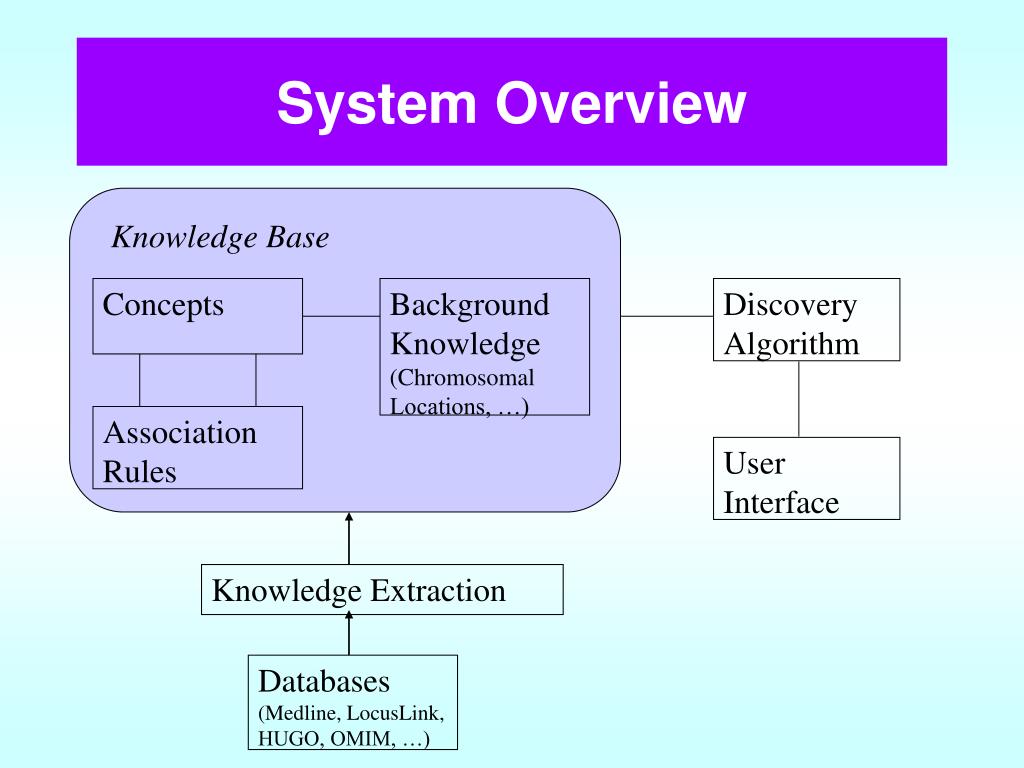 System Overview

Knowledge Base

Concepts

Background Knowledge (Chromosomal Locations, …)

Association Rules

Discovery Algorithm

User Interface

Knowledge Extraction

Databases (Medline, LocusLink, HUGO, OMIM, …)